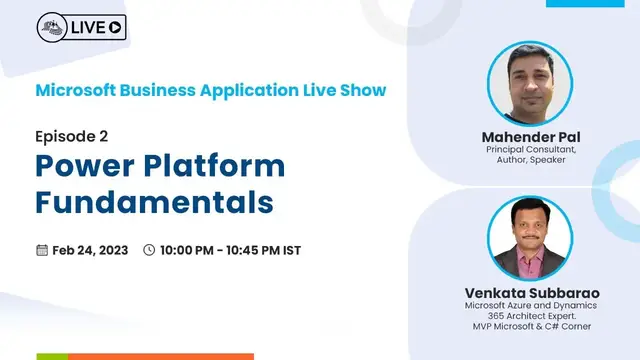 LIVE

Microsoft Business Application Live Show

Episode 2

Power Platform Fundamentals

Feb 24, 2023 10:00 PM - 10:45 PM IST

Mahender Pal
Principal Consultant, Author, Speaker

Venkata Subbarao
Microsoft Azure and Dynamics 365 Architect Expert. MVP Microsoft & C# Corner